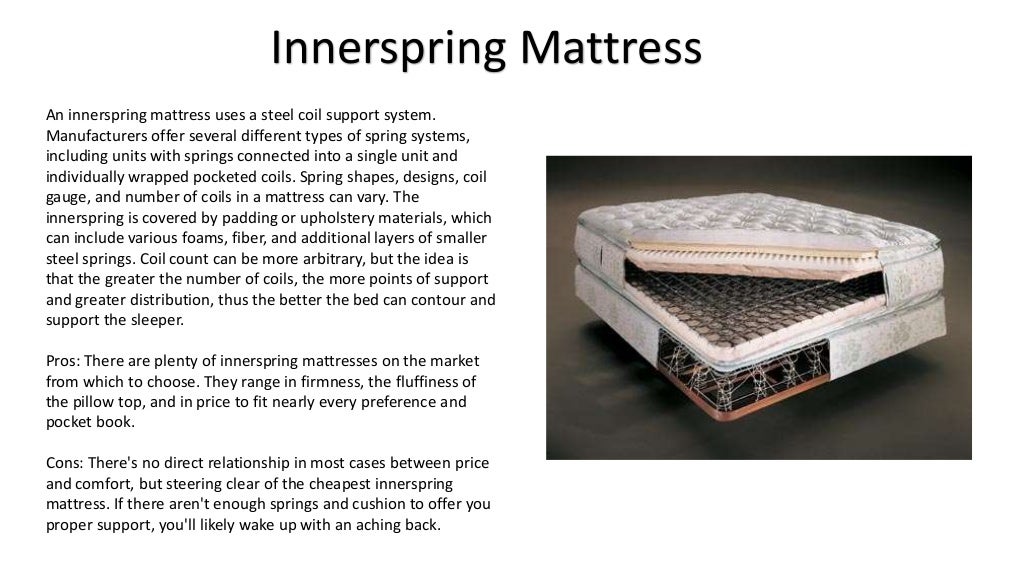 Innerspring Mattress

An innerspring mattress uses a steel coil support system. Manufacturers offer several different types of spring systems, including units with springs connected into a single unit and individually wrapped pocketed coils. Spring shapes, designs, coil gauge, and number of coils in a mattress can vary. The innerspring is covered by padding or upholstery materials, which can include various foams, fiber, and additional layers of smaller steel springs. Coil count can be more arbitrary, but the idea is that the greater the number of coils, the more points of support and greater distribution, thus the better the bed can contour and support the sleeper.

Pros: There are plenty of innerspring mattresses on the market from which to choose. They range in firmness, the fluffiness of the pillow top, and in price to fit nearly every preference and pocket book.

Cons: There's no direct relationship in most cases between price and comfort, but steering clear of the cheapest innerspring mattress. If there aren't enough springs and cushion to offer you proper support, you'll likely wake up with an aching back.